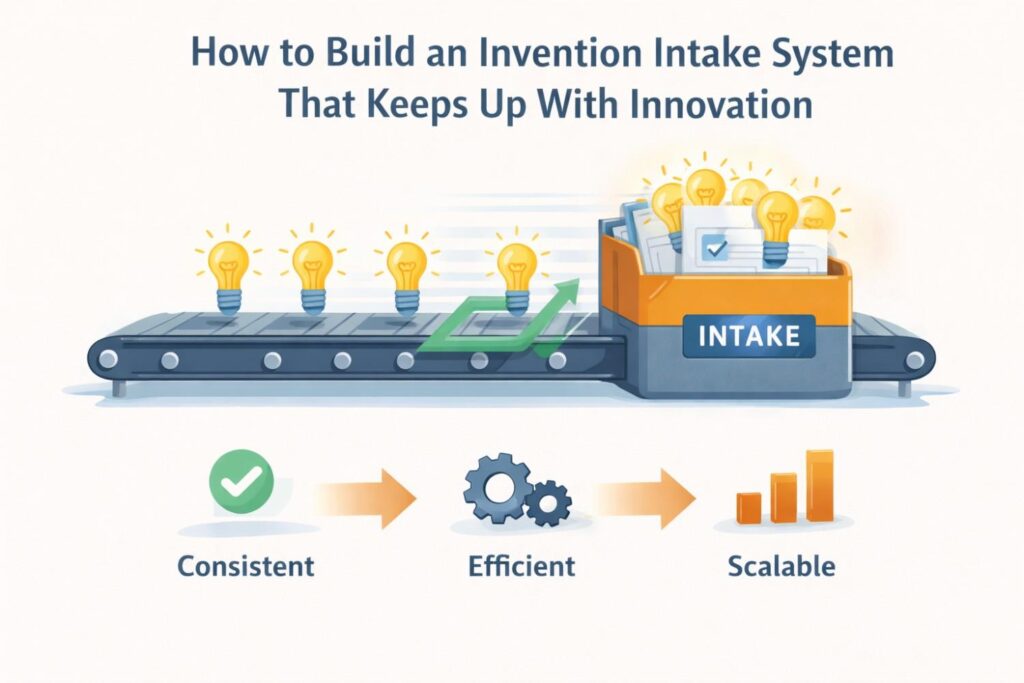 How to Build an Invention Intake System That Keeps Up With Innovation

INTAKE

Consistent

Efficient

Scalable